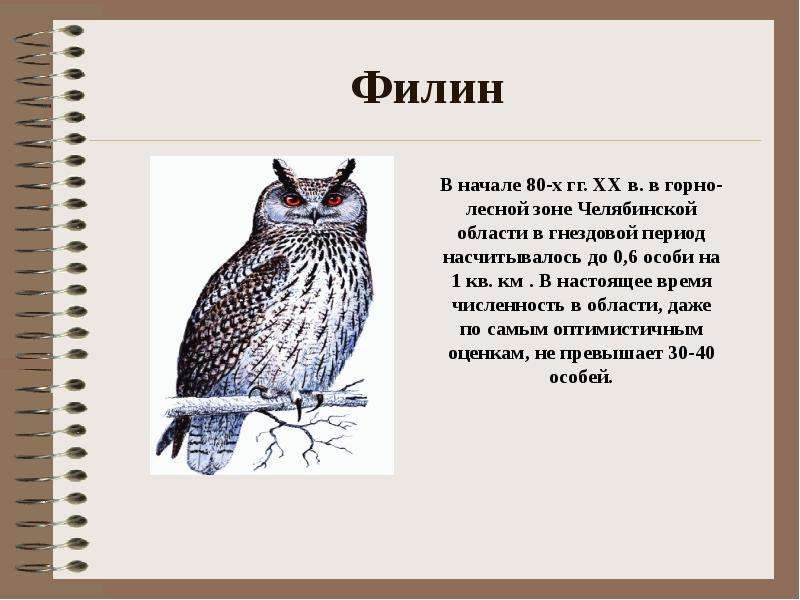 Филин

В начале 80-х гг. XX в. в горно-лесной зоне Челябинской области в гнездовой период насчитывалось до 0,6 особи на 1 кв. км . В настоящее время численность в области, даже по самым оптимистичным оценкам, не превышает 30-40 особей.